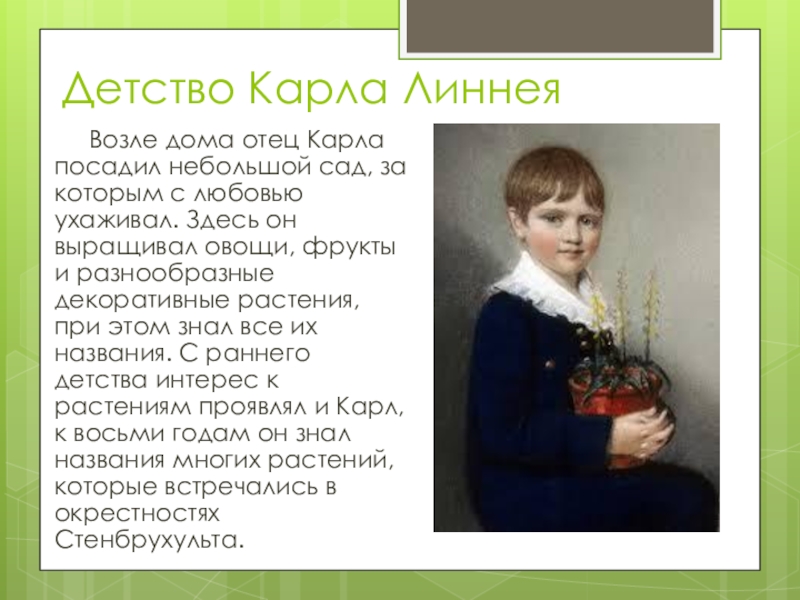 Детство Карла Линнея

Возле дома отец Карла посадил небольшой сад, за которым с любовью ухаживал. Здесь он выращивал овощи, фрукты и разнообразные декоративные растения, при этом знал все их названия. С раннего детства интерес к растениям проявлял и Карл, к восьми годам он знал названия многих растений, которые встречались в окрестностях Стенбрухульта.